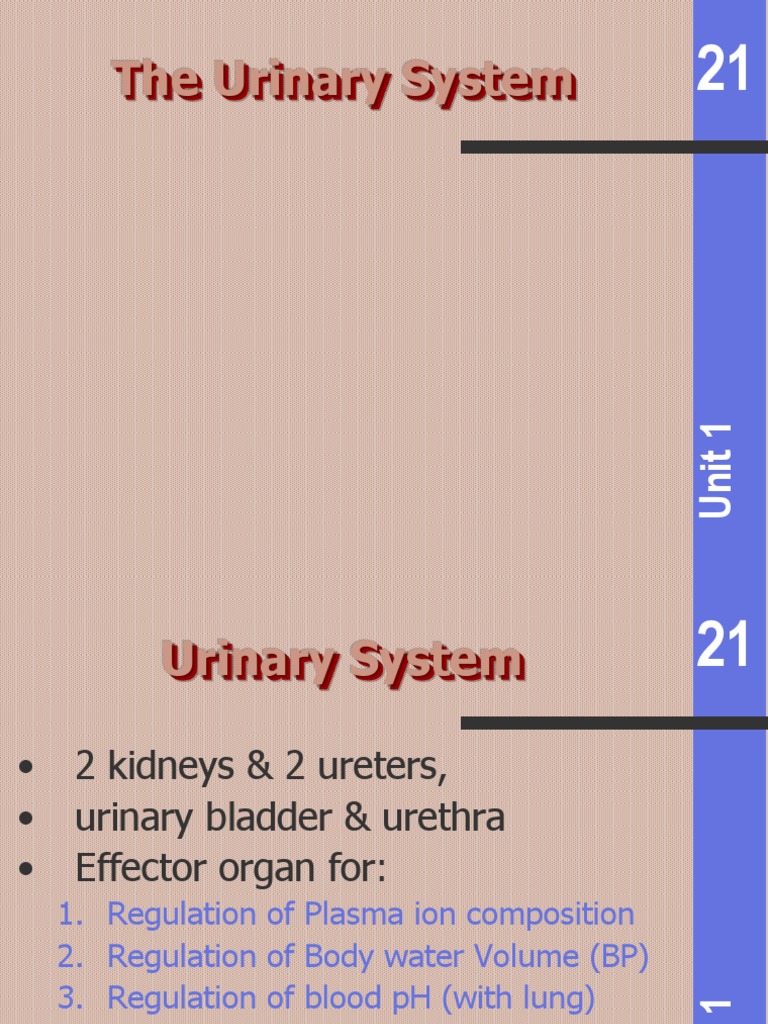 The Urinary System

21

Unit 1

Urinary System

21

• 2 kidneys & 2 ureters,
• urinary bladder & urethra
• Effector organ for:
1. Regulation of Plasma ion composition
2. Regulation of Body water Volume (BP)
3. Regulation of blood pH (with lung)

1